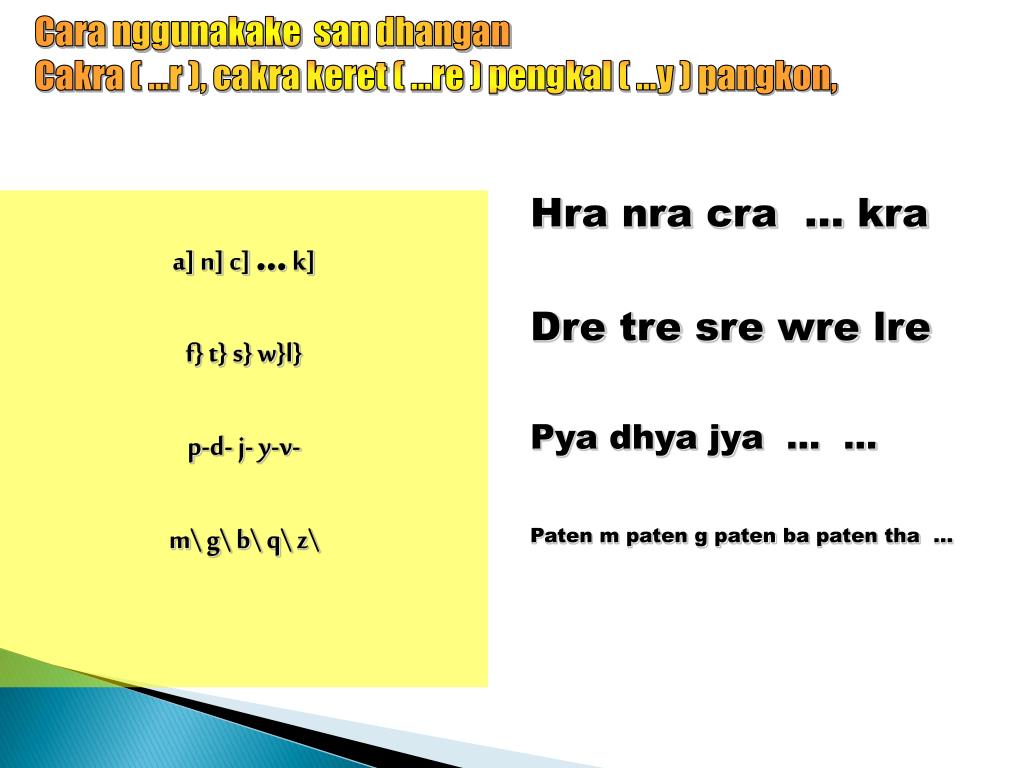 Cara nggunakake  san dhangan
Cakra ( ...r ), cakra keret ( ...re ) pengkal ( ...y ) pangkon,

a] n] c] ... k]

f} t} s} w}l}

p-d- j- y-v-

m\ g\ b\ q\ z\

Hra nra cra  ... kra

Dre tre sre wre lre

Pya dhya jya  ...  ...

Paten m paten g paten ba paten tha  ...